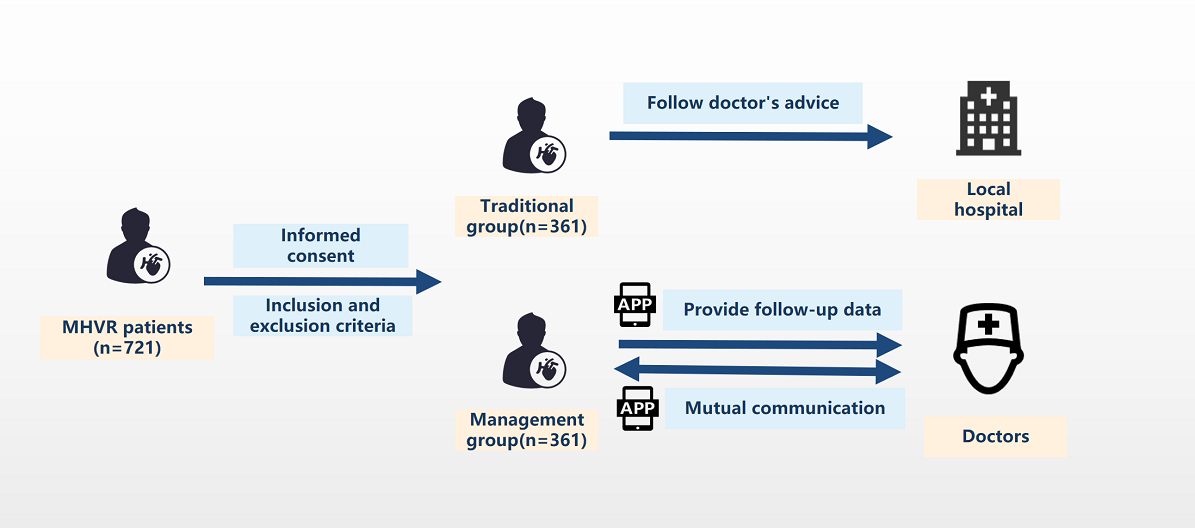 MHVR patients (n=721)

Informed consent

Inclusion and exclusion criteria

Traditional group(n=361)

Follow doctor's advice

Local hospital

Management group(n=361)

APP

Provide follow-up data

APP

Mutual communication

Doctors